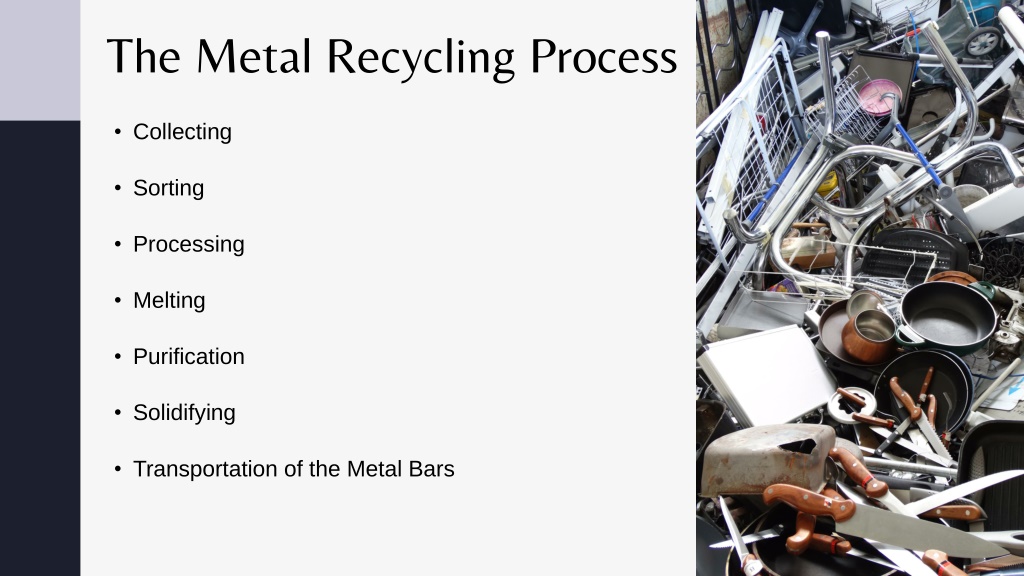 The Metal Recycling Process

• Collecting

• Sorting

• Processing

• Melting

• Purification

• Solidifying

• Transportation of the Metal Bars